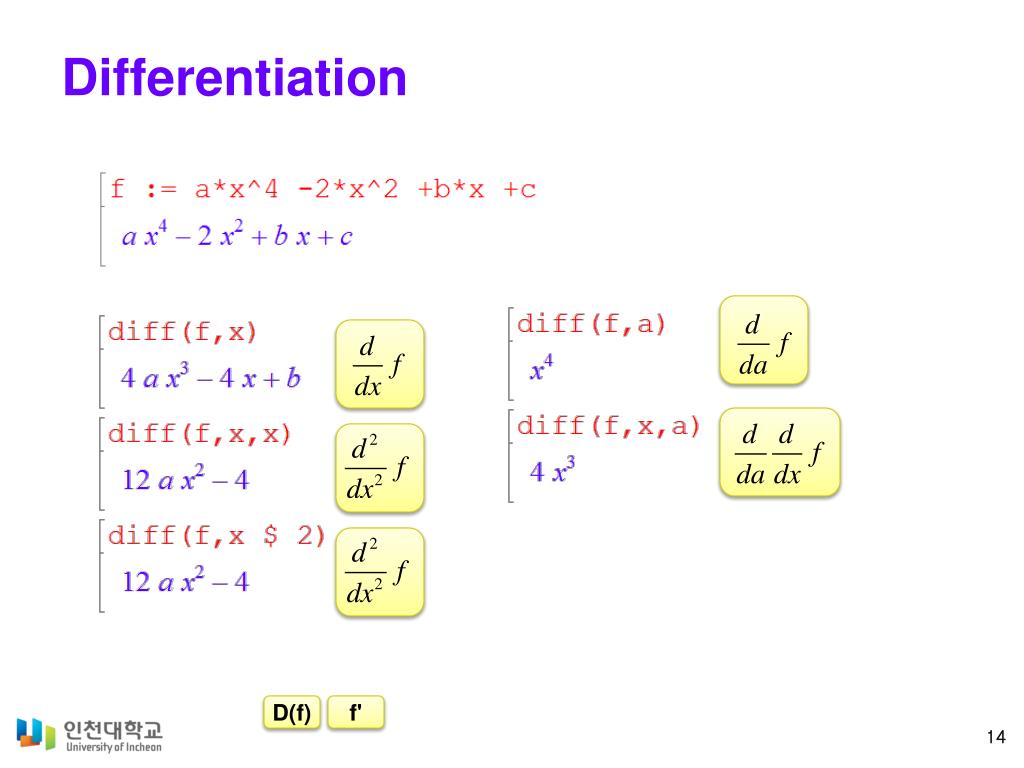 Differentiation

f := a*x^4 -2*x^2 +b*x +c

$a x^4 - 2 x^2 + b x + c$

diff(f,x)

$4 a x^3 - 4 x + b$

$\frac{d}{dx} f$

diff(f,x,x)

$12 a x^2 - 4$

$\frac{d^2}{dx^2} f$

diff(f,x $ 2)

$12 a x^2 - 4$

$\frac{d^2}{dx^2} f$

diff(f,a)

$x^4$

$\frac{d}{da} f$

diff(f,x,a)

$4 x^3$

$\frac{d}{da} \frac{d}{dx} f$

D(f)

f'

인천대학교
University of Incheon

14